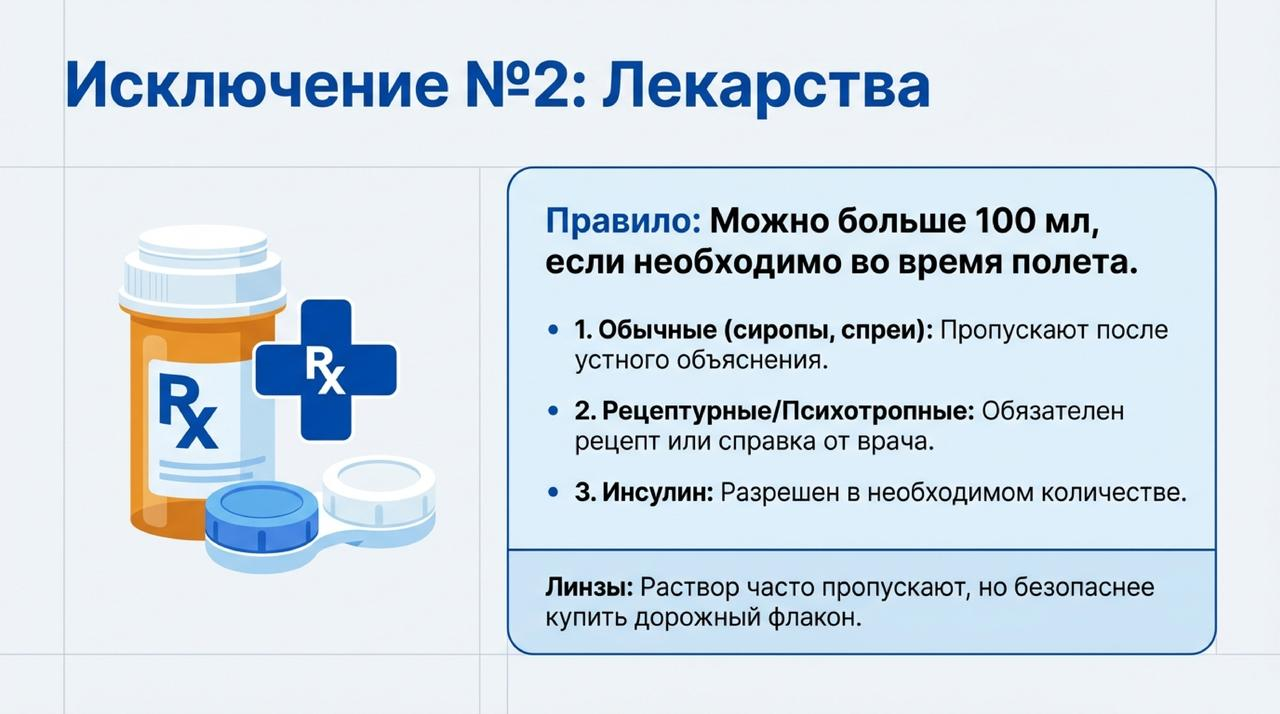 Исключение №2: Лекарства

Rx

Rx

Правило: Можно больше 100 мл, если необходимо во время полета.

• 1. Обычные (сиропы, спреи): Пропускают после устного объяснения.

• 2. Рецептурные/Психотропные: Обязателен рецепт или справка от врача.

• 3. Инсулин: Разрешен в необходимом количестве.

Линзы: Раствор часто пропускают, но безопаснее купить дорожный флакон.